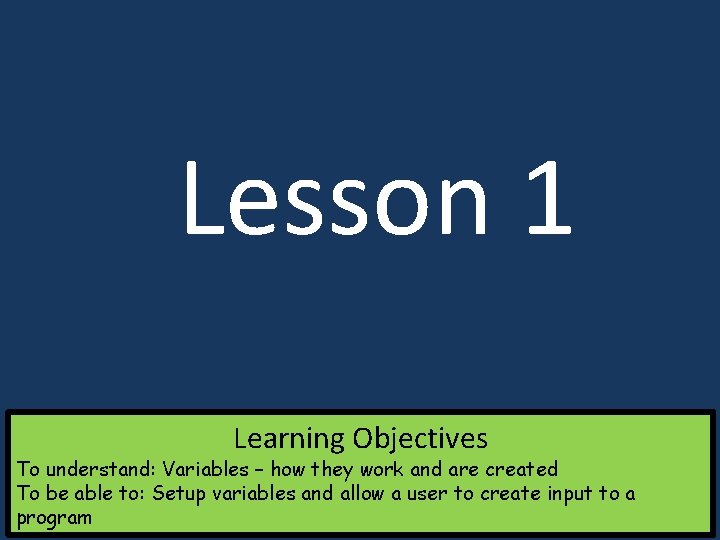 Lesson 1

Learning Objectives

To understand: Variables – how they work and are created
To be able to: Setup variables and allow a user to create input to a program